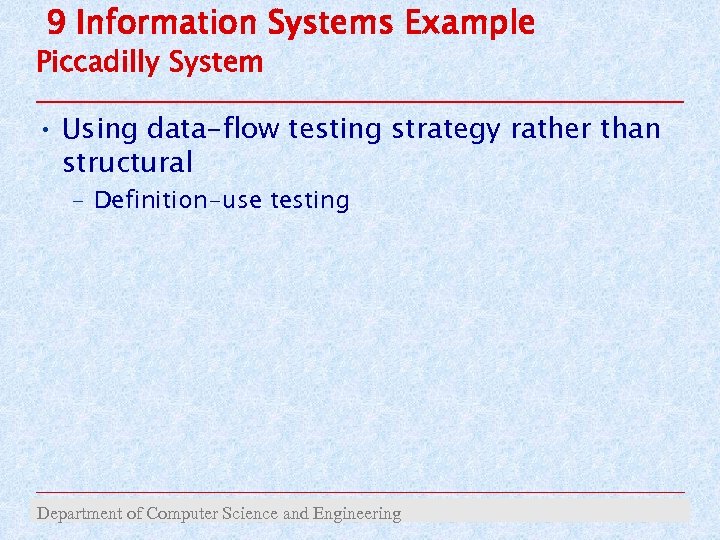 9 Information Systems Example
Piccadilly System

• Using data-flow testing strategy rather than structural
 – Definition-use testing

Department of Computer Science and Engineering